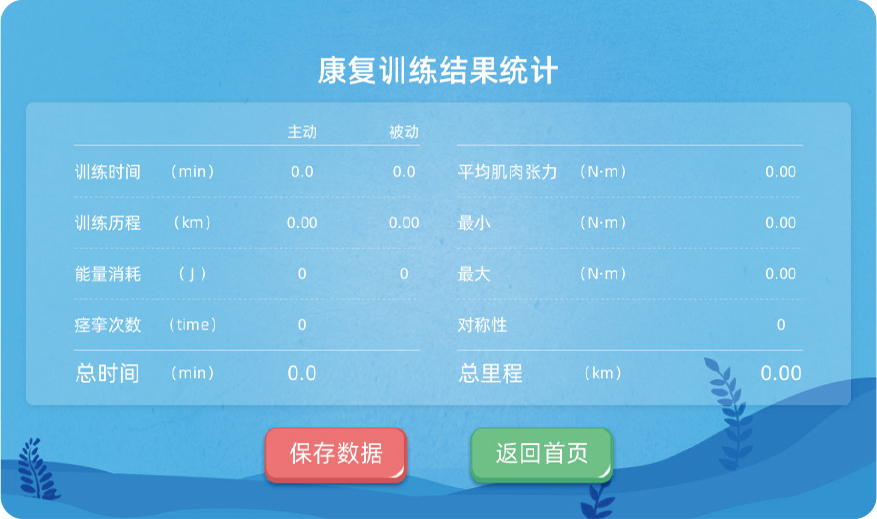 康复训练结果统计

| | | 主动 | 被动 |
|---|---|---|---|
| 训练时间 | （min） | 0.0 | 0.0 |
| 训练历程 | （km） | 0.00 | 0.00 |
| 能量消耗 | （J） | 0 | 0 |
| 痉挛次数 | （time） | 0 | |
| 总时间 | （min） | 0.0 | |

| | | |
|---|---|---|
| 平均肌肉张力 | （N·m） | 0.00 |
| 最小 | （N·m） | 0.00 |
| 最大 | （N·m） | 0.00 |
| 对称性 | | 0 |
| 总里程 | （km） | 0.00 |

保存数据

返回首页